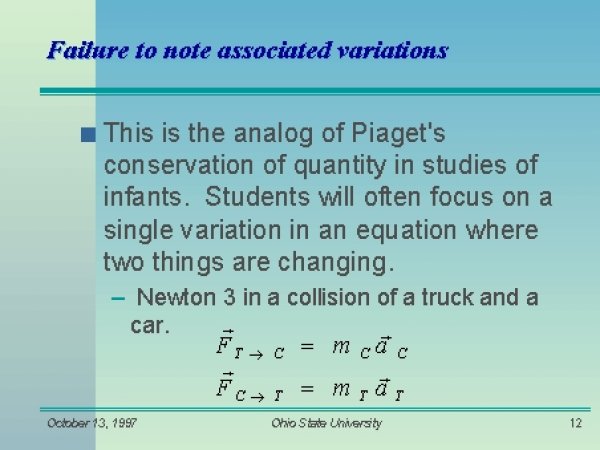 Failure to note associated variations

This is the analog of Piaget's conservation of quantity in studies of infants. Students will often focus on a single variation in an equation where two things are changing.

– Newton 3 in a collision of a truck and a car.

$\vec{F}_{T \to C} = m_C \vec{a}_C$

$\vec{F}_{C \to T} = m_T \vec{a}_T$

October 13, 1997

Ohio State University

12